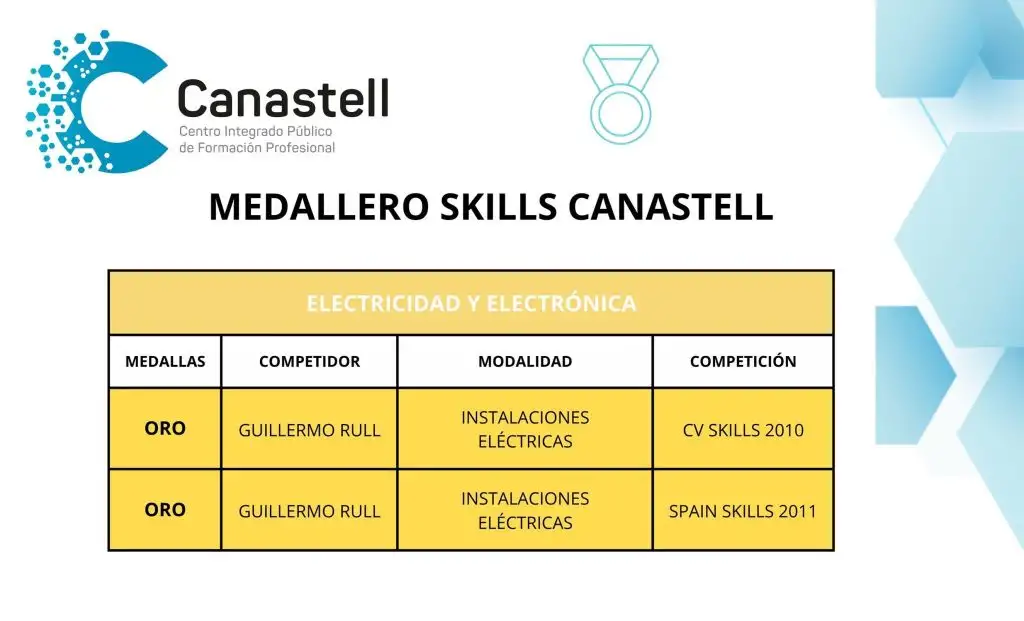 Canastell
Centro Integrado Público de Formación Profesional

MEDALLERO SKILLS CANASTELL

ELECTRICIDAD Y ELECTRÓNICA

| MEDALLAS | COMPETIDOR | MODALIDAD | COMPETICIÓN |
|---|---|---|---|
| ORO | GUILLERMO RULL | INSTALACIONES ELÉCTRICAS | CV SKILLS 2010 |
| ORO | GUILLERMO RULL | INSTALACIONES ELÉCTRICAS | SPAIN SKILLS 2011 |